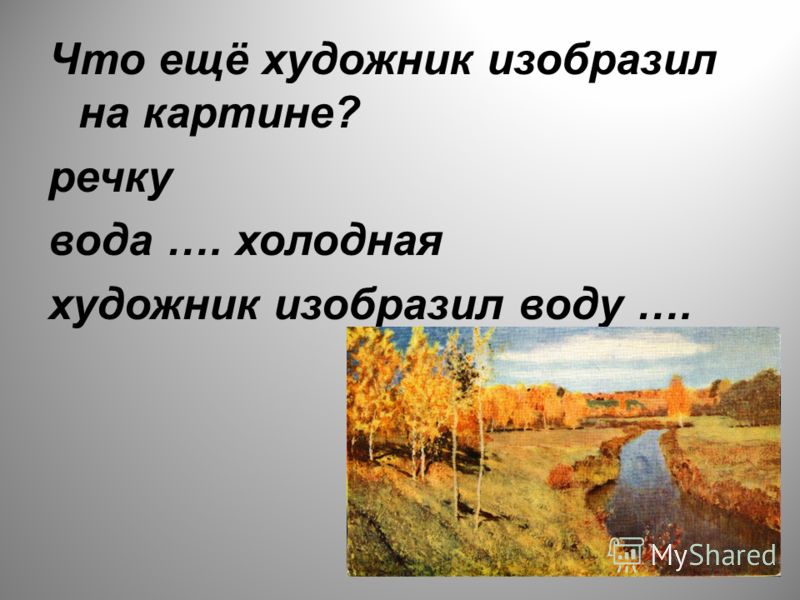 Что ещё художник изобразил на картине?

речку

вода …. холодная

художник изобразил воду ….

MyShared